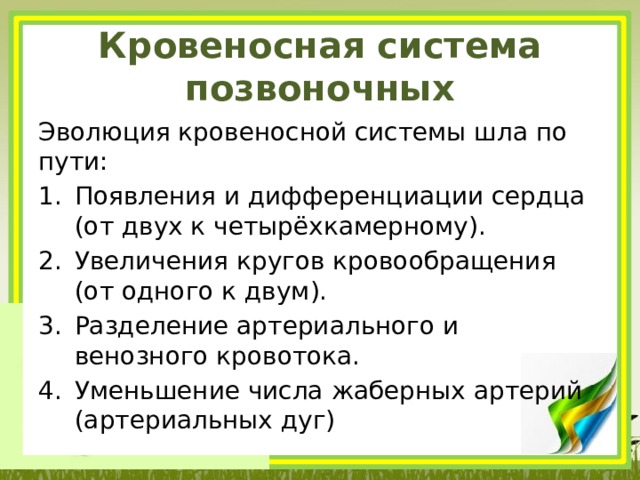 Кровеносная система позвоночных

Эволюция кровеносной системы шла по пути:

1. Появления и дифференциации сердца (от двух к четырёхкамерному).
2. Увеличения кругов кровообращения (от одного к двум).
3. Разделение артериального и венозного кровотока.
4. Уменьшение числа жаберных артерий (артериальных дуг)